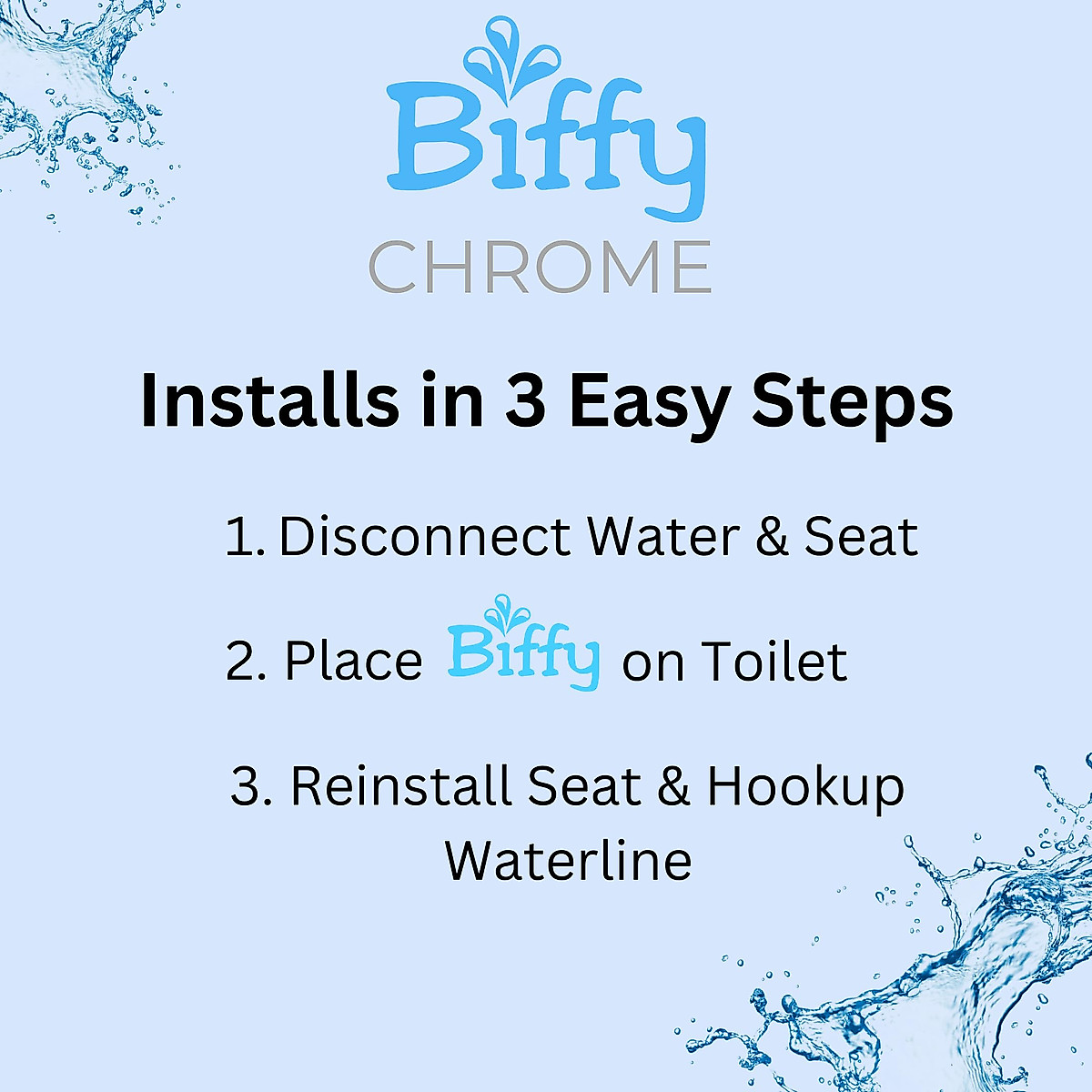 Biffy
CHROME

Installs in 3 Easy Steps

1. Disconnect Water & Seat

2. Place Biffy on Toilet

3. Reinstall Seat & Hookup Waterline